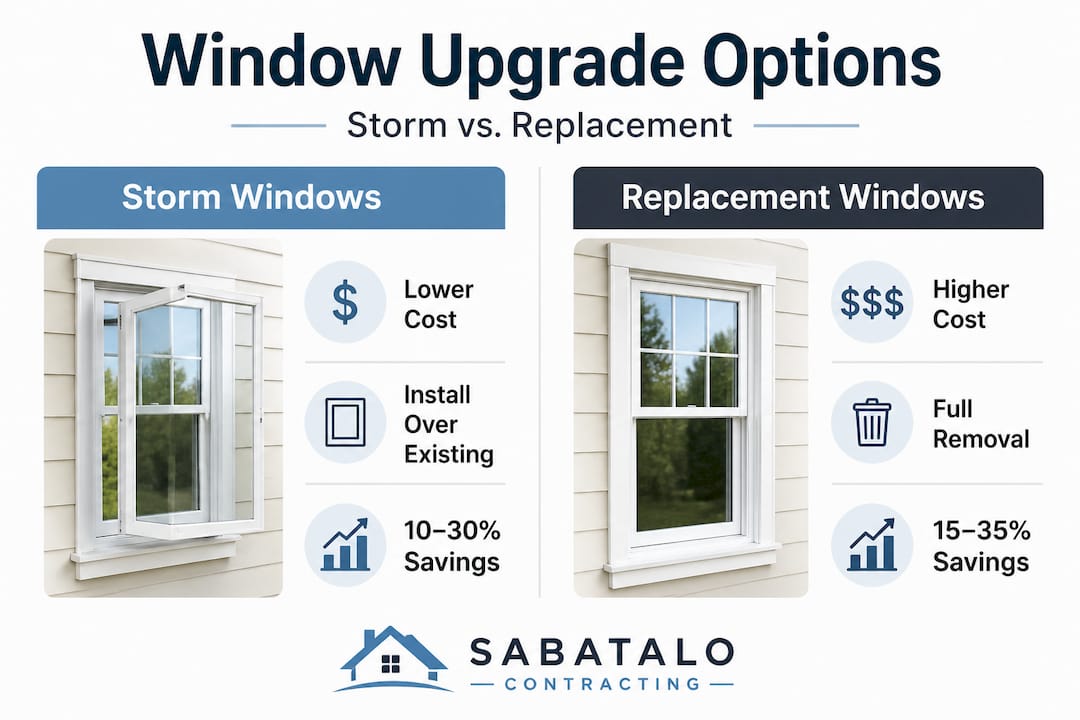 Window Upgrade Options

Storm vs. Replacement

Storm Windows

$ Lower Cost

Install Over Existing

10–30% Savings

Replacement Windows

$$$ Higher Cost

Full Removal

15–35% Savings

SABATALO

CONTRACTING